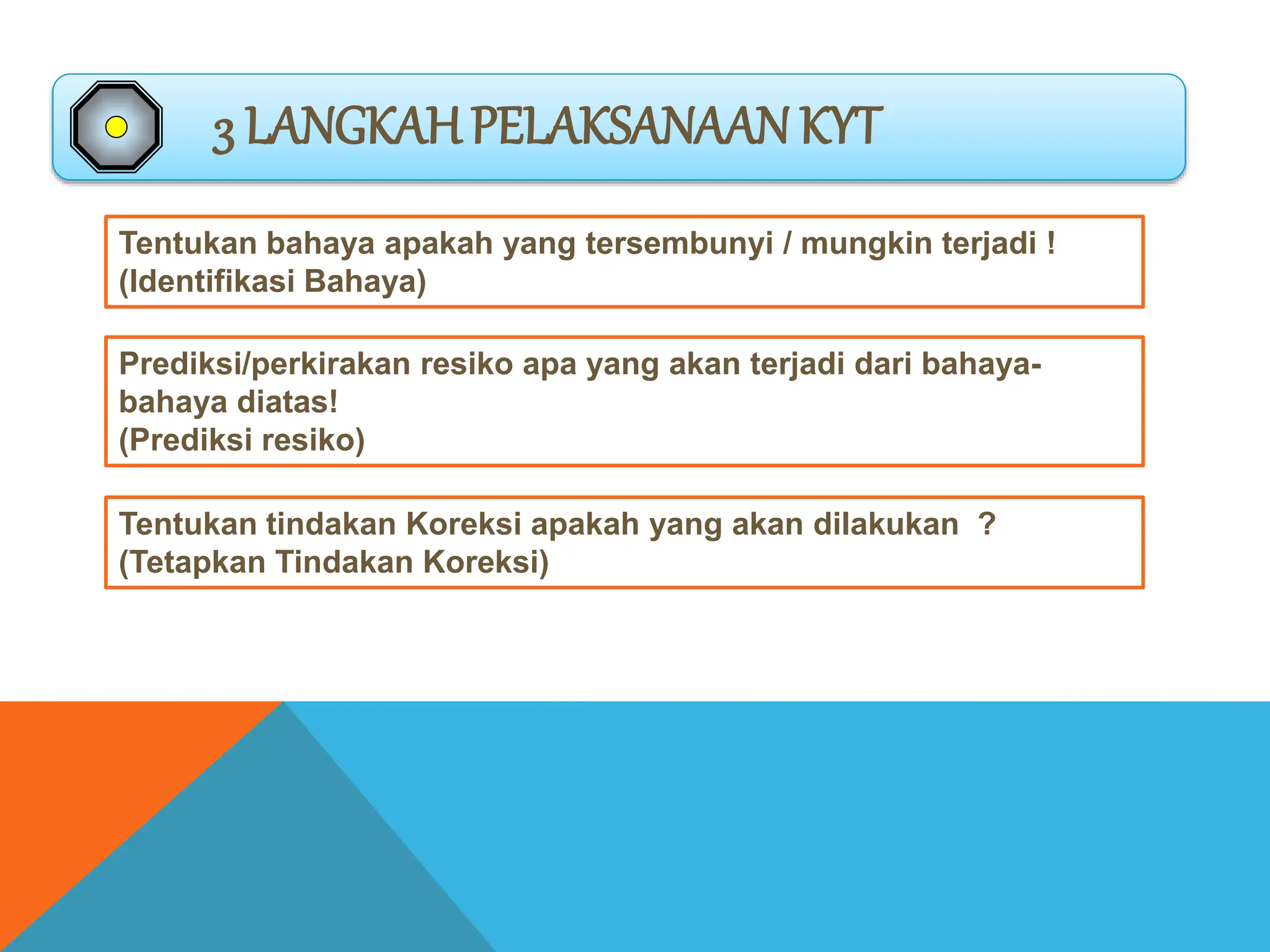 3 LANGKAH PELAKSANAAN KYT

Tentukan bahaya apakah yang tersembunyi / mungkin terjadi !
(Identifikasi Bahaya)

Prediksi/perkirakan resiko apa yang akan terjadi dari bahaya-bahaya diatas!
(Prediksi resiko)

Tentukan tindakan Koreksi apakah yang akan dilakukan ?
(Tetapkan Tindakan Koreksi)